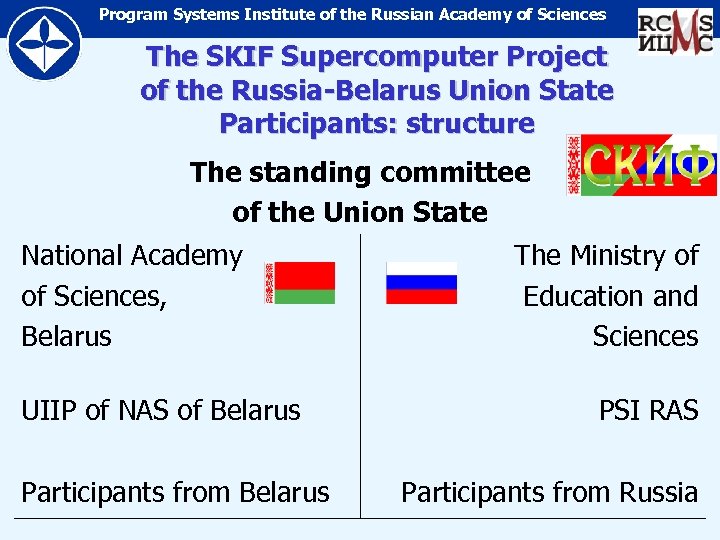 Program Systems Institute of the Russian Academy of Sciences

RCMS ИЦМС

The SKIF Supercomputer Project of the Russia-Belarus Union State Participants: structure

СКИФ

The standing committee of the Union State

National Academy of Sciences, Belarus

UIIP of NAS of Belarus

Participants from Belarus

The Ministry of Education and Sciences

PSI RAS

Participants from Russia